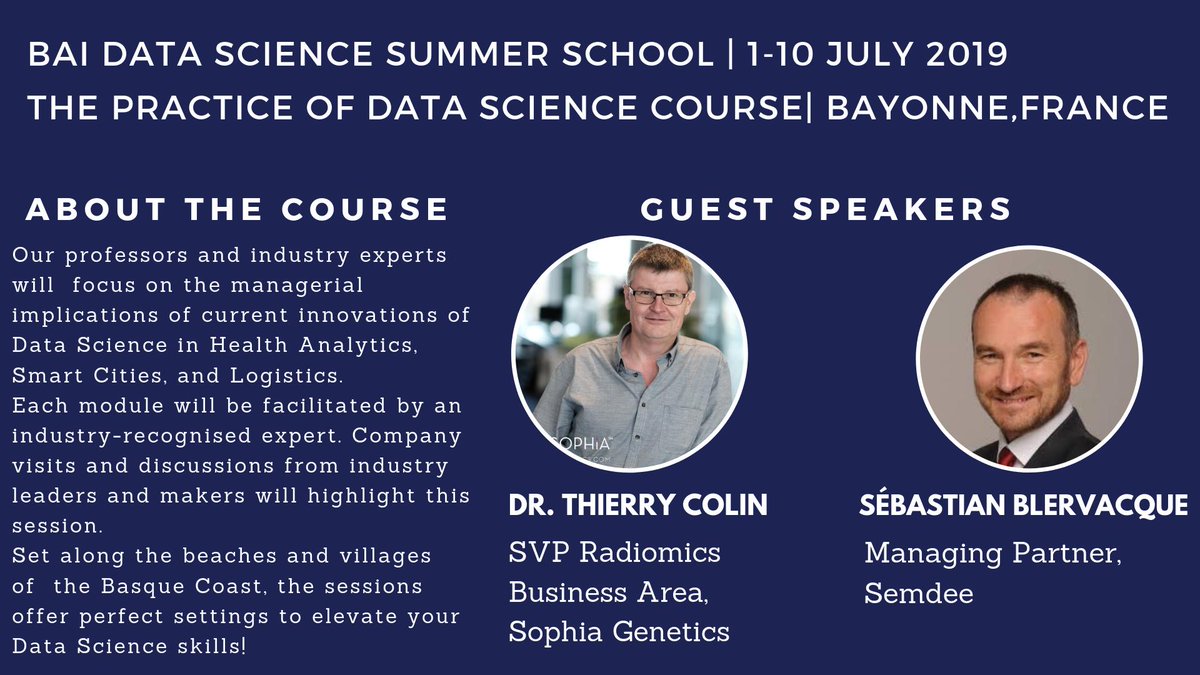 BAI DATA SCIENCE SUMMER SCHOOL | 1-10 JULY 2019
THE PRACTICE OF DATA SCIENCE COURSE| BAYONNE,FRANCE

ABOUT THE COURSE

Our professors and industry experts will focus on the managerial implications of current innovations of Data Science in Health Analytics, Smart Cities, and Logistics.
Each module will be facilitated by an industry-recognised expert. Company visits and discussions from industry leaders and makers will highlight this session.
Set along the beaches and villages of the Basque Coast, the sessions offer perfect settings to elevate your Data Science skills!

GUEST SPEAKERS

SOPHiA

DR. THIERRY COLIN
SVP Radiomics Business Area, Sophia Genetics

SÉBASTIAN BLERVACQUE
Managing Partner, Semdee